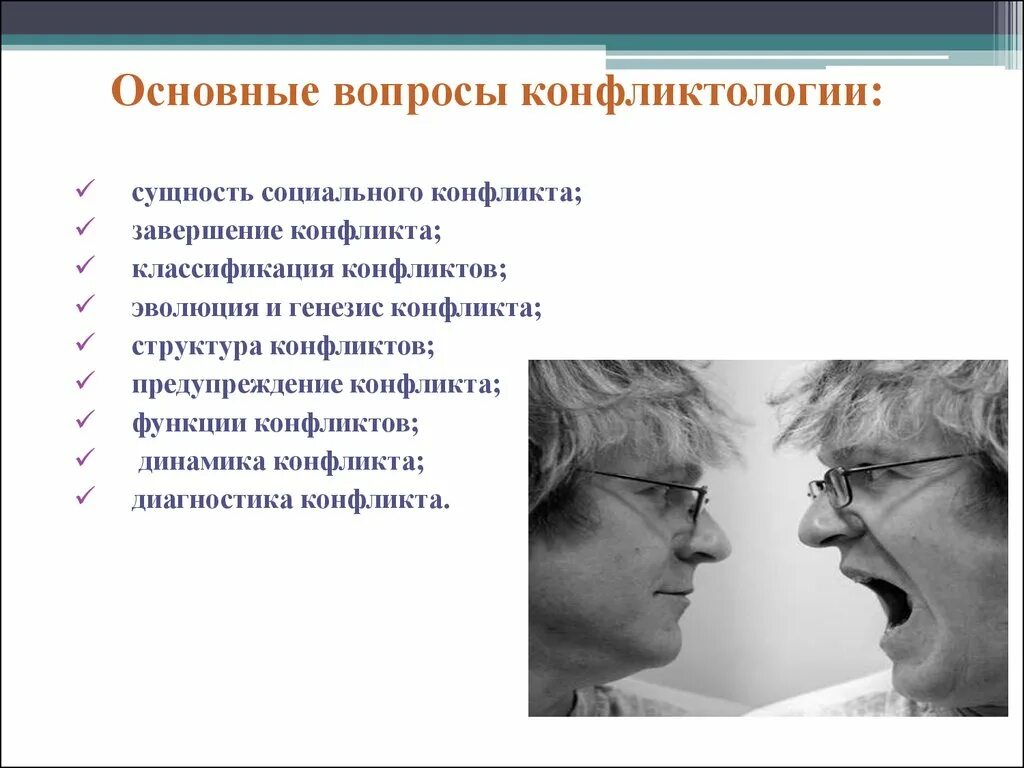 Основные вопросы конфликтологии:

✓ сущность социального конфликта;
✓ завершение конфликта;
✓ классификация конфликтов;
✓ эволюция и генезис конфликта;
✓ структура конфликтов;
✓ предупреждение конфликта;
✓ функции конфликтов;
✓ динамика конфликта;
✓ диагностика конфликта.